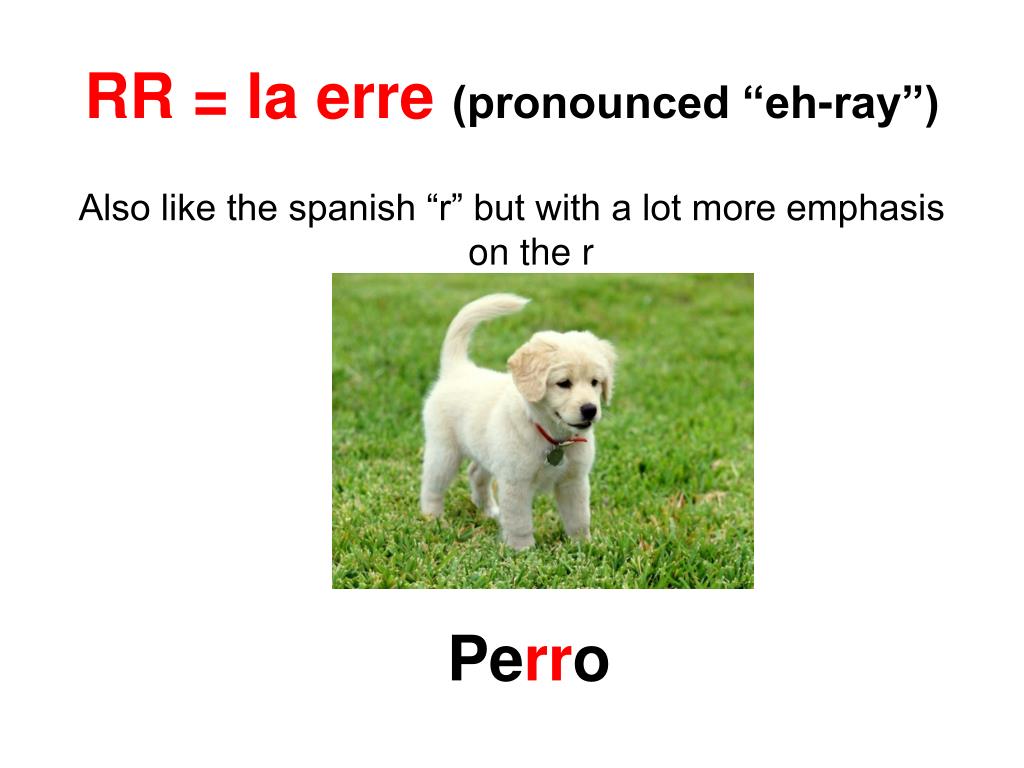 RR = la erre (pronounced “eh-ray”)

Also like the spanish “r” but with a lot more emphasis on the r

Perro